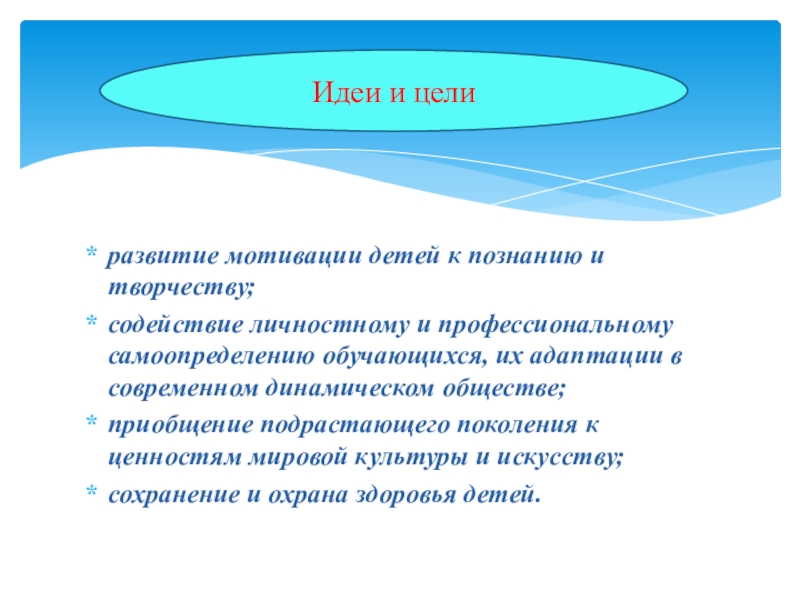 Идеи и цели

* развитие мотивации детей к познанию и творчеству;
* содействие личностному и профессиональному самоопределению обучающихся, их адаптации в современном динамическом обществе;
* приобщение подрастающего поколения к ценностям мировой культуры и искусству;
* сохранение и охрана здоровья детей.